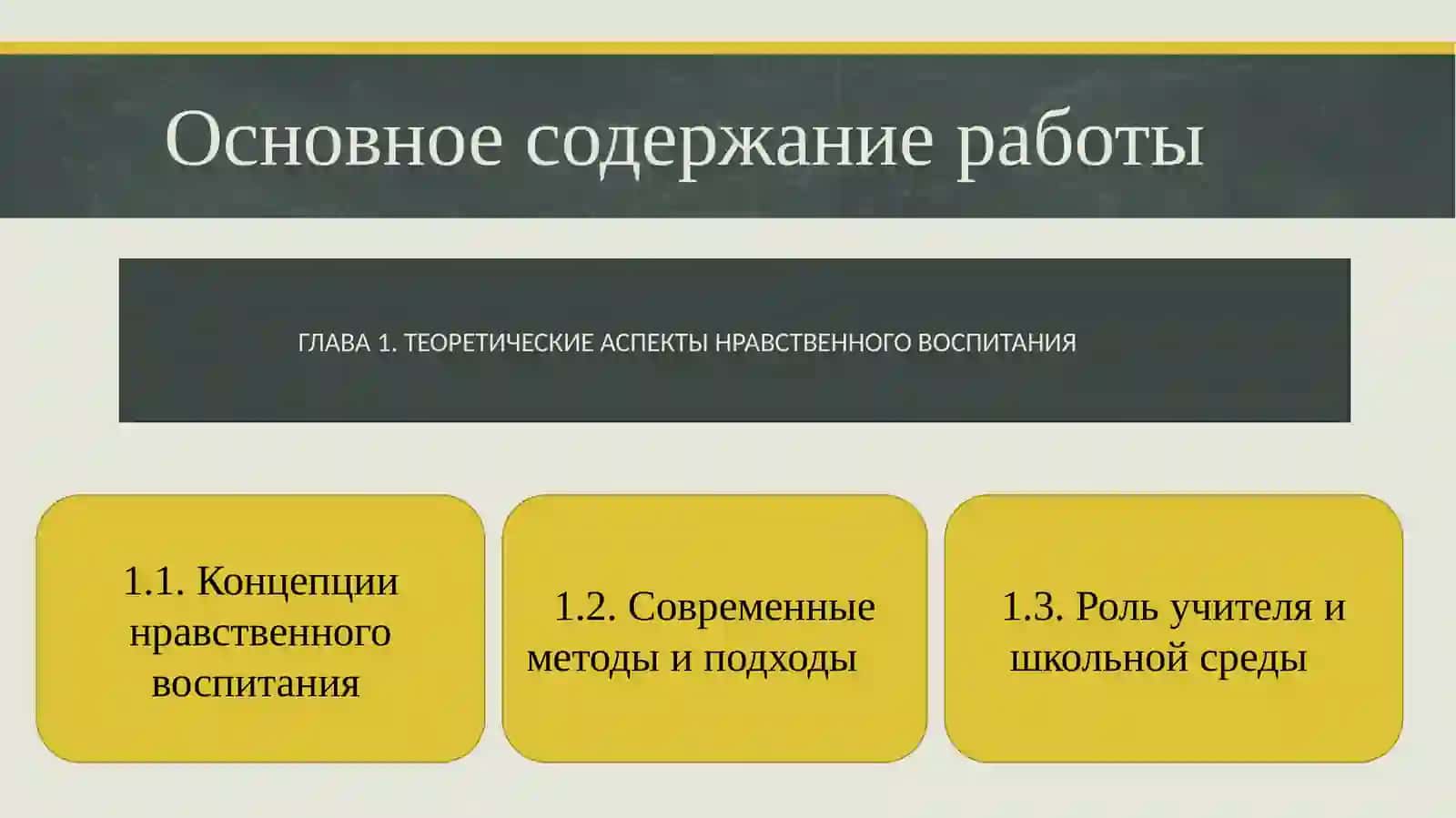 Основное содержание работы

ГЛАВА 1. ТЕОРЕТИЧЕСКИЕ АСПЕКТЫ НРАВСТВЕННОГО ВОСПИТАНИЯ

1.1. Концепции нравственного воспитания

1.2. Современные методы и подходы

1.3. Роль учителя и школьной среды